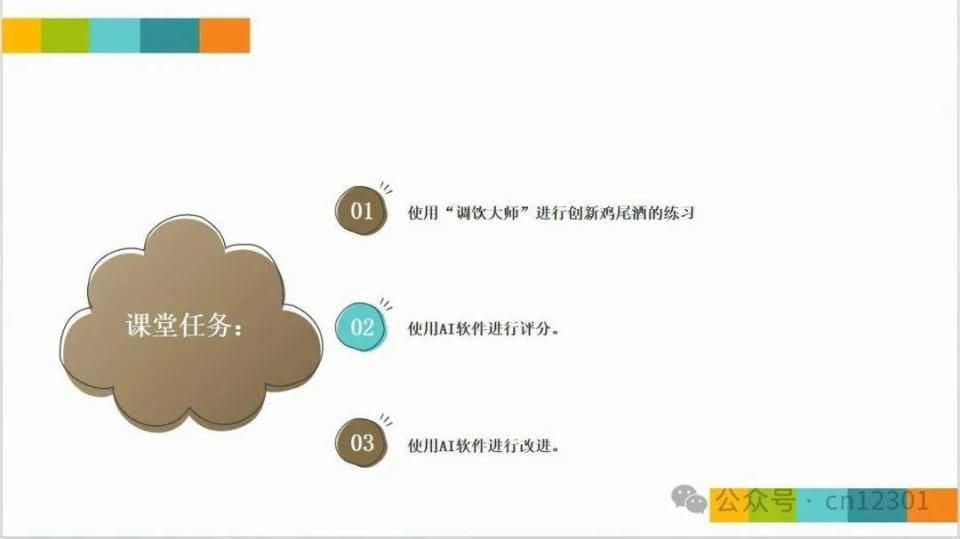 课堂任务：

01 使用“调饮大师”进行创新鸡尾酒的练习

02 使用AI软件进行评分。

03 使用AI软件进行改进。

公众号 · cn12301